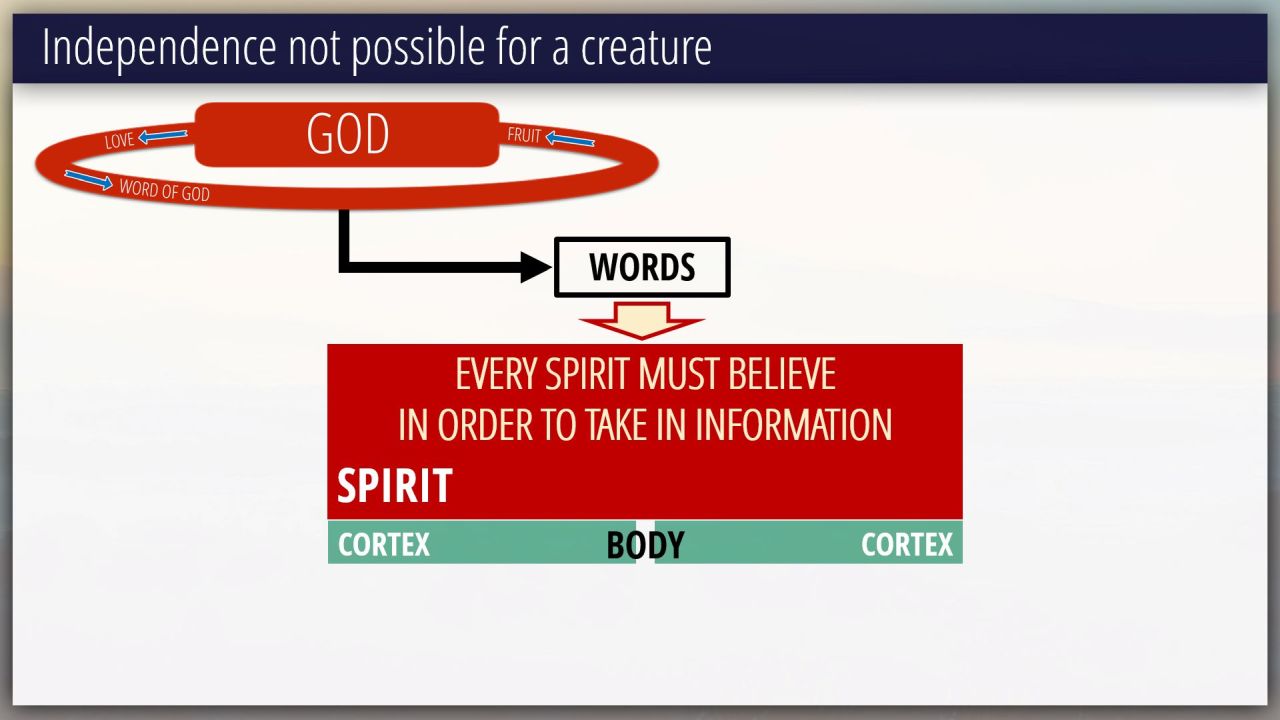 Independence not possible for a creature

LOVE

GOD

FRUIT

WORD OF GOD

WORDS

EVERY SPIRIT MUST BELIEVE
IN ORDER TO TAKE IN INFORMATION

SPIRIT

CORTEX

BODY

CORTEX